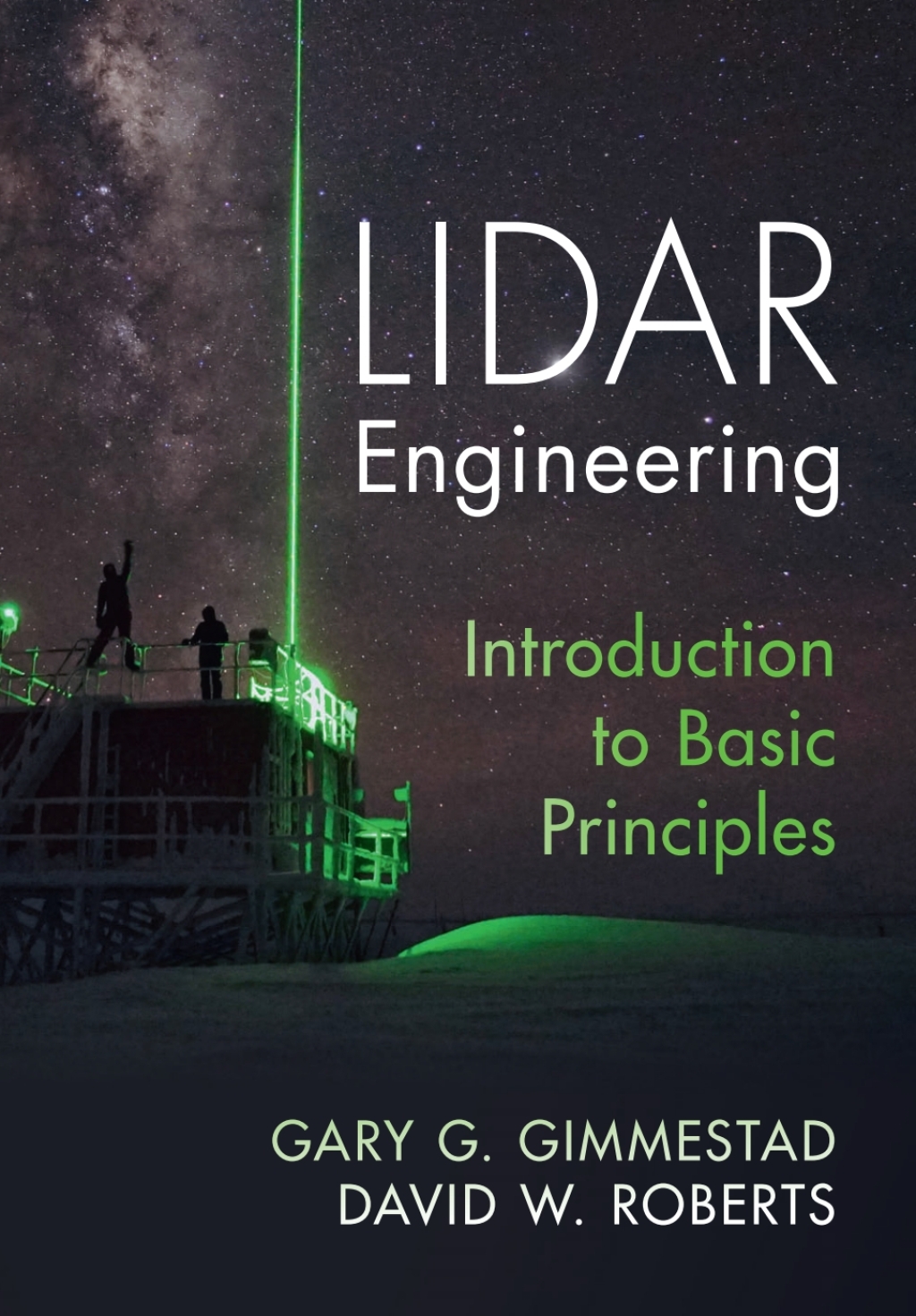 LIDAR
Engineering

Introduction to Basic Principles

GARY G. GIMMESTAD
DAVID W. ROBERTS